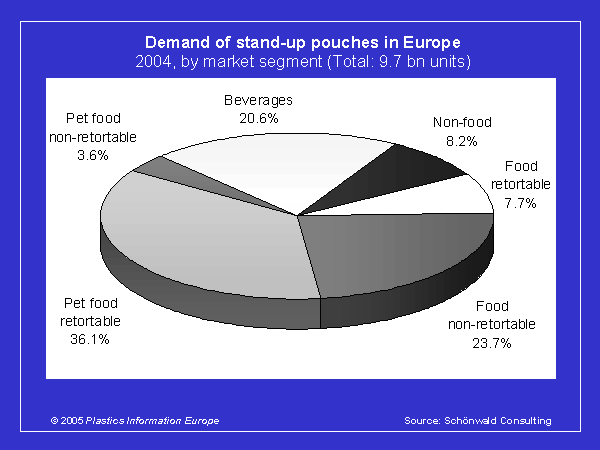 Demand of stand-up pouches in Europe
2004, by market segment (Total: 9.7 bn units)

Pet food non-retortable 3.6%

Beverages 20.6%

Non-food 8.2%

Food retortable 7.7%

Food non-retortable 23.7%

Pet food retortable 36.1%

© 2005 Plastics Information Europe

Source: Schönwald Consulting